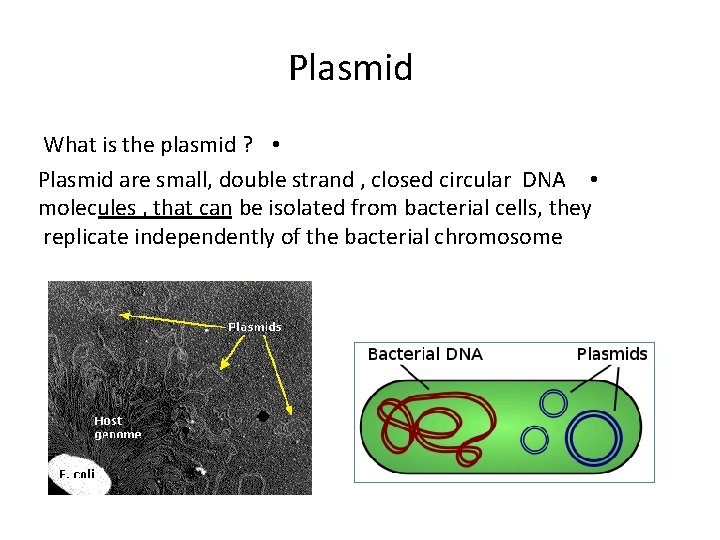 Plasmid

What is the plasmid ? •

Plasmid are small, double strand , closed circular DNA • molecules , that can be isolated from bacterial cells, they replicate independently of the bacterial chromosome

Plasmids

Host genome

E. coli

Bacterial DNA

Plasmids